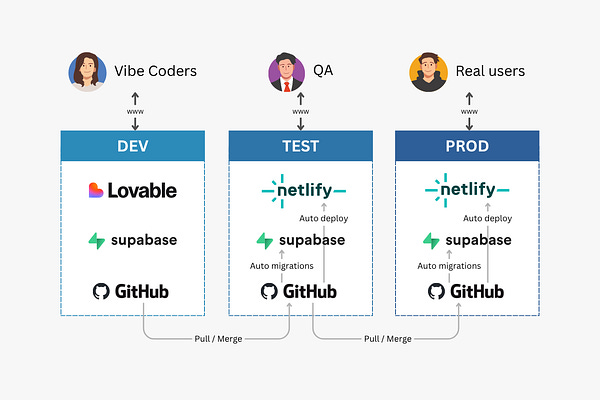 Vibe Coders

www

DEV

Lovable

supabase

GitHub

QA

www

TEST

netlify

Auto deploy

supabase

Auto migrations

GitHub

Real users

www

PROD

netlify

Auto deploy

supabase

Auto migrations

GitHub

Pull / Merge

Pull / Merge